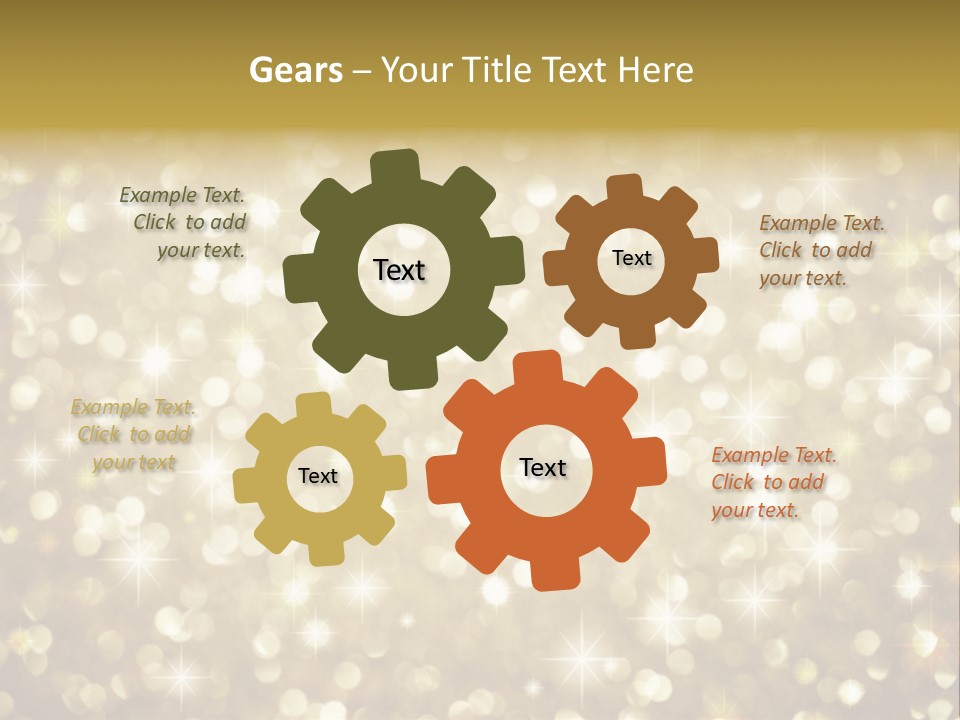 Gears – Your Title Text Here

Example Text. Click to add your text.

Text

Text

Example Text. Click to add your text.

Example Text. Click to add your text

Text

Text

Example Text. Click to add your text.